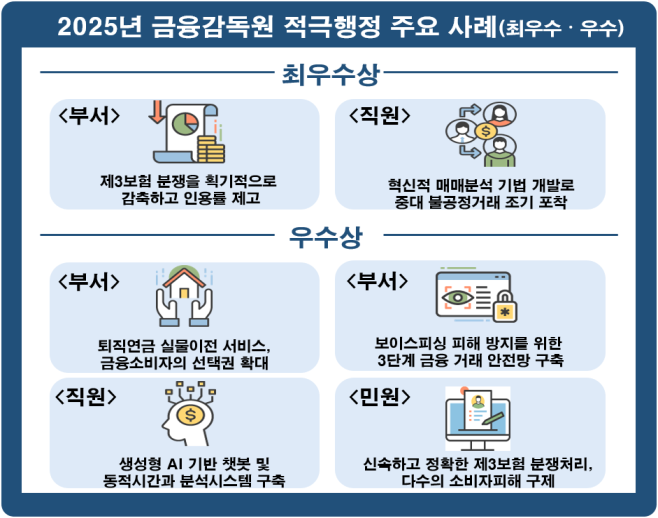 2025년 금융감독원 적극행정 주요 사례(최우수 · 우수)

최우수상

<부서>

제3보험 분쟁을 획기적으로 감축하고 인용률 제고

<직원>

혁신적 매매분석 기법 개발로 중대 불공정거래 조기 포착

우수상

<부서>

퇴직연금 실물이전 서비스, 금융소비자의 선택권 확대

<부서>

보이스피싱 피해 방지를 위한 3단계 금융 거래 안전망 구축

<직원>

생성형 AI 기반 챗봇 및 동적시간과 분석시스템 구축

<민원>

신속하고 정확한 제3보험 분쟁처리, 다수의 소비자피해 구제